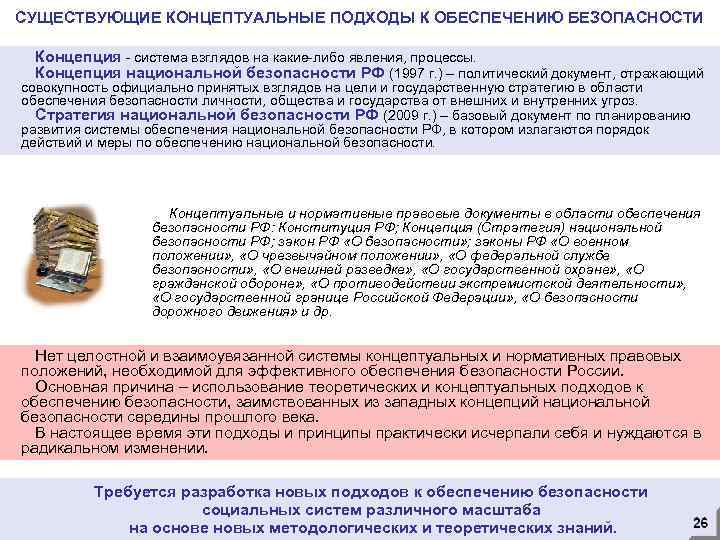 СУЩЕСТВУЮЩИЕ КОНЦЕПТУАЛЬНЫЕ ПОДХОДЫ К ОБЕСПЕЧЕНИЮ БЕЗОПАСНОСТИ

Концепция - система взглядов на какие-либо явления, процессы.
Концепция национальной безопасности РФ (1997 г.) – политический документ, отражающий совокупность официально принятых взглядов на цели и государственную стратегию в области обеспечения безопасности личности, общества и государства от внешних и внутренних угроз.
Стратегия национальной безопасности РФ (2009 г.) – базовый документ по планированию развития системы обеспечения национальной безопасности РФ, в котором излагаются порядок действий и меры по обеспечению национальной безопасности.

Концептуальные и нормативные правовые документы в области обеспечения безопасности РФ: Конституция РФ; Концепция (Стратегия) национальной безопасности РФ; закон РФ «О безопасности»; законы РФ «О военном положении», «О чрезвычайном положении», «О федеральной службе безопасности», «О внешней разведке», «О государственной охране», «О гражданской обороне», «О противодействии экстремистской деятельности», «О государственной границе Российской Федерации», «О безопасности дорожного движения» и др.

Нет целостной и взаимоувязанной системы концептуальных и нормативных правовых положений, необходимой для эффективного обеспечения безопасности России.
Основная причина – использование теоретических и концептуальных подходов к обеспечению безопасности, заимствованных из западных концепций национальной безопасности середины прошлого века.
В настоящее время эти подходы и принципы практически исчерпали себя и нуждаются в радикальном изменении.

Требуется разработка новых подходов к обеспечению безопасности социальных систем различного масштаба на основе новых методологических и теоретических знаний.

26